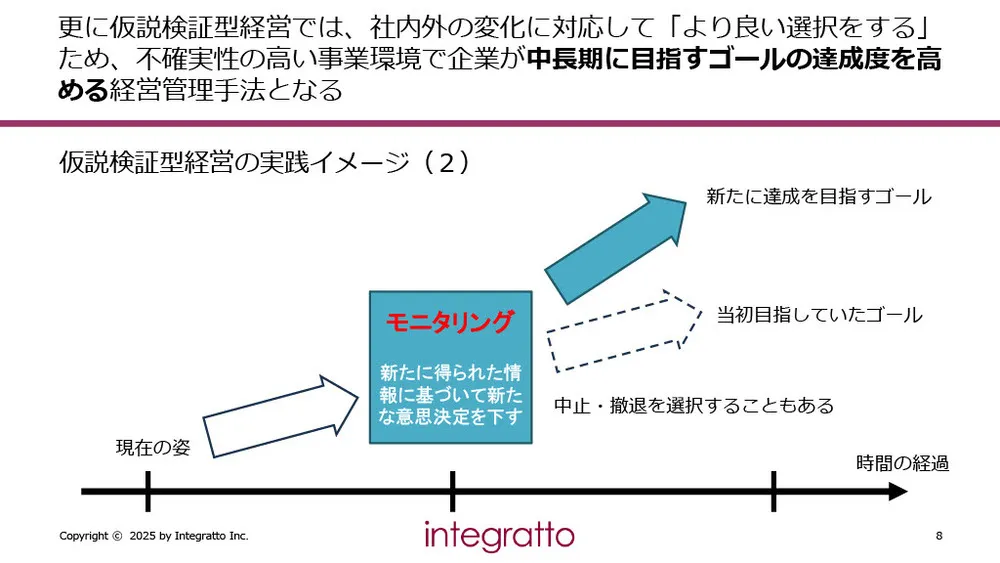 更に仮説検証型経営では、社内外の変化に対応して「より良い選択をする」ため、不確実性の高い事業環境で企業が中長期に目指すゴールの達成度を高める経営管理手法となる

仮説検証型経営の実践イメージ（２）

新たに達成を目指すゴール

当初目指していたゴール

モニタリング

新たに得られた情報に基づいて新たな意思決定を下す

中止・撤退を選択することもある

現在の姿

時間の経過

Copyright © 2025 by Integratto Inc.

integratto

8